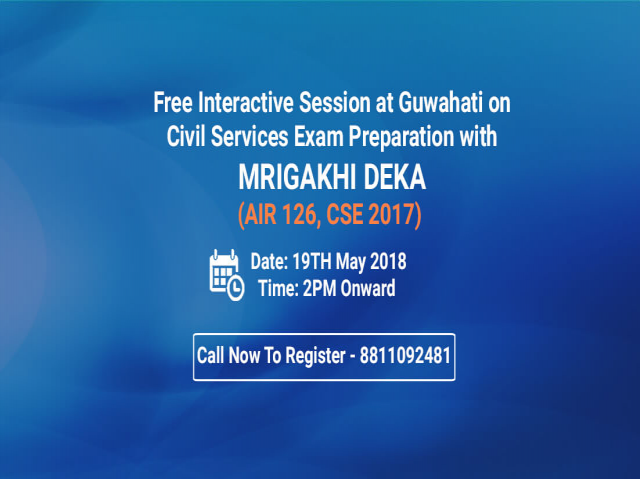 Free Interactive Session at Guwahati on Civil Services Exam Preparation with

MRIGAKHI DEKA

(AIR 126, CSE 2017)

Date: 19TH May 2018
Time: 2PM Onward

Call Now To Register - 8811092481